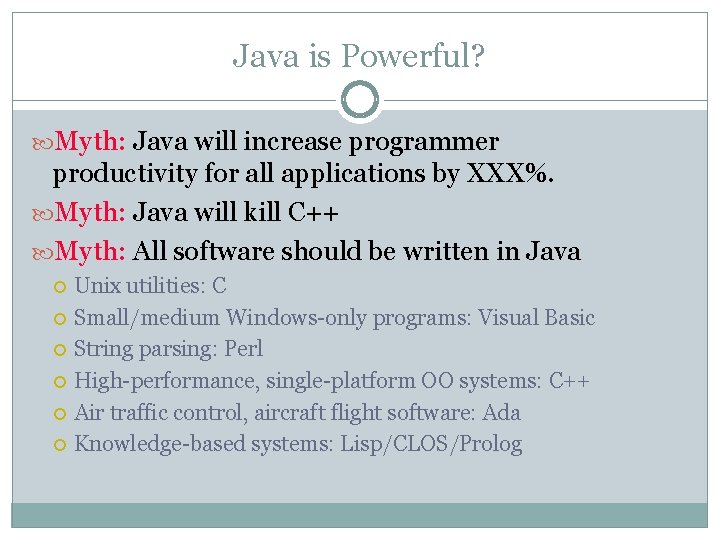 Java is Powerful?

Myth: Java will increase programmer productivity for all applications by XXX%.

Myth: Java will kill C++

Myth: All software should be written in Java

Unix utilities: C

Small/medium Windows-only programs: Visual Basic

String parsing: Perl

High-performance, single-platform OO systems: C++

Air traffic control, aircraft flight software: Ada

Knowledge-based systems: Lisp/CLOS/Prolog